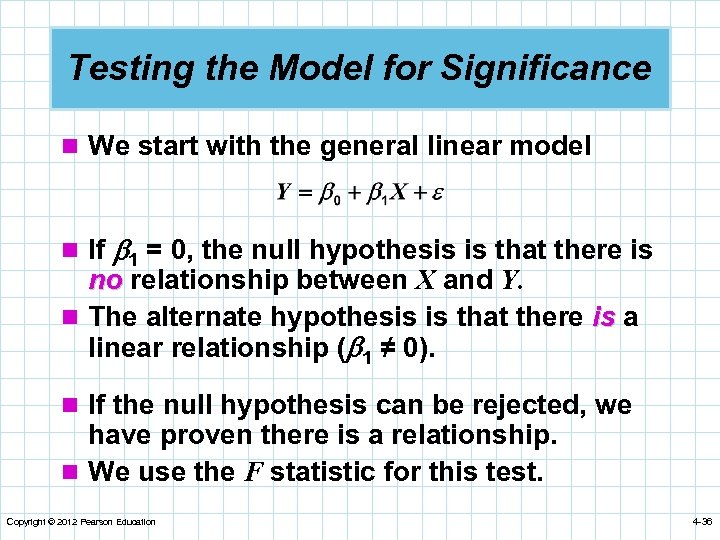 Testing the Model for Significance

We start with the general linear model

$Y = \beta_0 + \beta_1 X + \varepsilon$

If $\beta_1 = 0$, the null hypothesis is that there is no relationship between $X$ and $Y$.

The alternate hypothesis is that there is a linear relationship ($\beta_1 \neq 0$).

If the null hypothesis can be rejected, we have proven there is a relationship.

We use the $F$ statistic for this test.

Copyright © 2012 Pearson Education

4-36